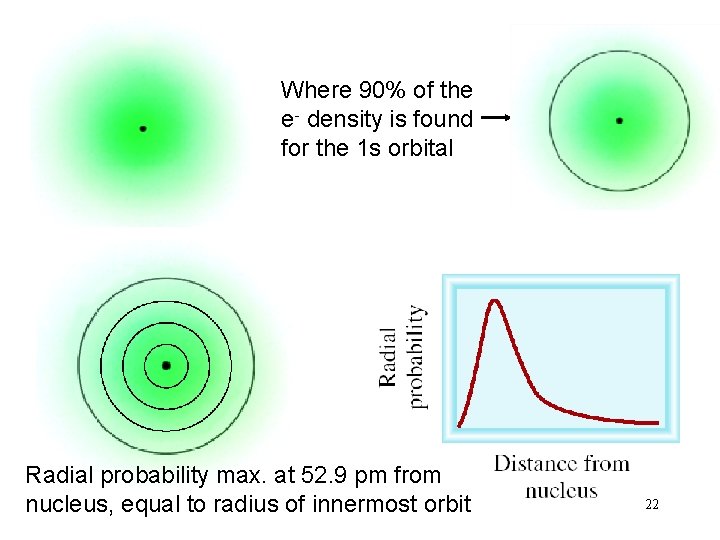 Where 90% of the $e^-$ density is found for the 1s orbital

Radial probability

Distance from nucleus

Radial probability max. at 52.9 pm from nucleus, equal to radius of innermost orbit

22